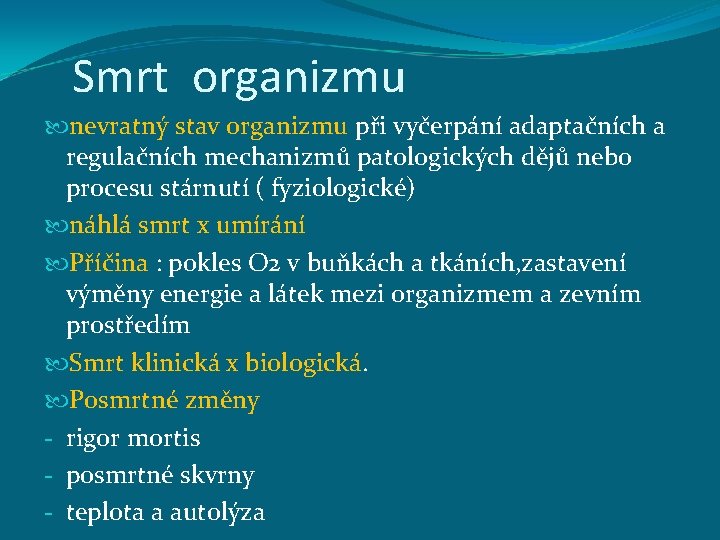 Smrt organizmu

nevratný stav organizmu při vyčerpání adaptačních a regulačních mechanizmů patologických dějů nebo procesu stárnutí ( fyziologické)

náhlá smrt x umírání

Příčina : pokles O2 v buňkách a tkáních,zastavení výměny energie a látek mezi organizmem a zevním prostředím

Smrt klinická x biologická.

Posmrtné změny

- rigor mortis
- posmrtné skvrny
- teplota a autolýza